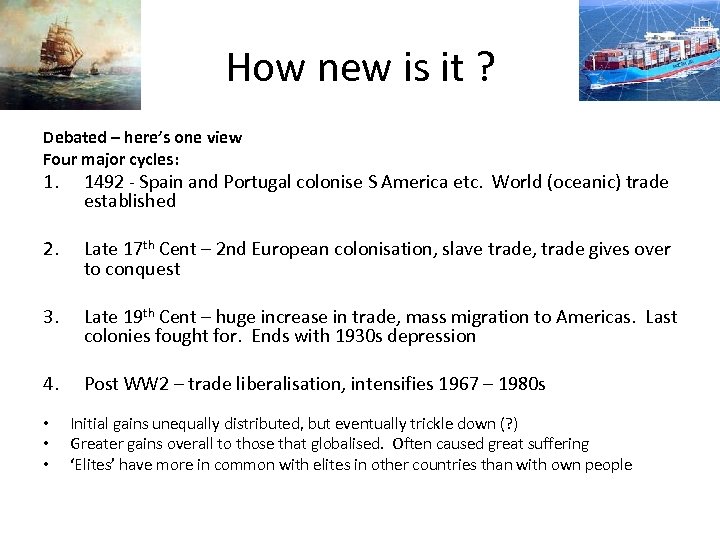 How new is it ?

Debated – here's one view
Four major cycles:

1. 1492 - Spain and Portugal colonise S America etc. World (oceanic) trade established

2. Late 17$^{th}$ Cent – 2nd European colonisation, slave trade, trade gives over to conquest

3. Late 19$^{th}$ Cent – huge increase in trade, mass migration to Americas. Last colonies fought for. Ends with 1930s depression

4. Post WW2 – trade liberalisation, intensifies 1967 – 1980s

• Initial gains unequally distributed, but eventually trickle down (?)
• Greater gains overall to those that globalised. Often caused great suffering
• 'Elites' have more in common with elites in other countries than with own people